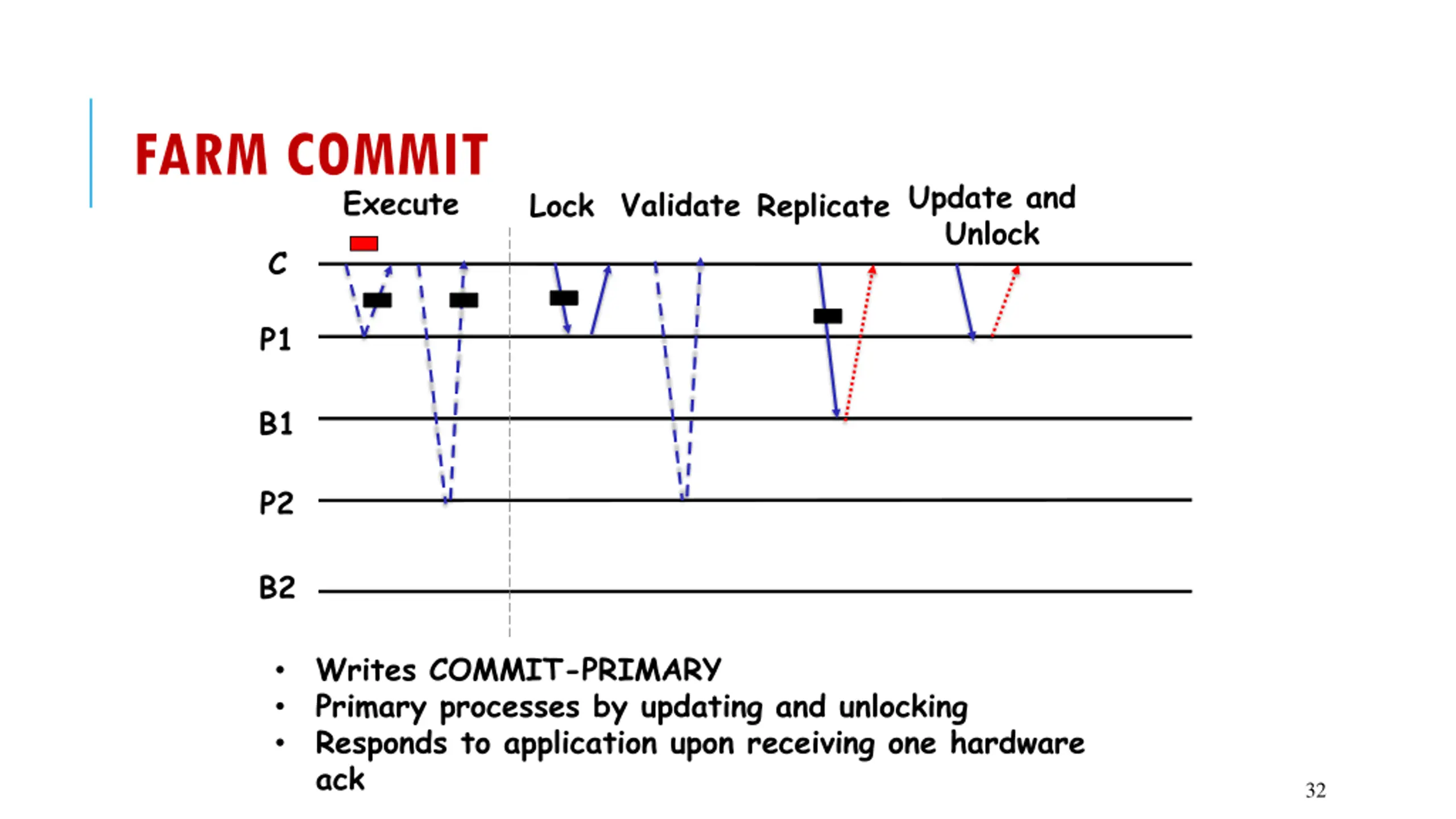 FARM COMMIT

Execute Lock Validate Replicate Update and Unlock

C

P1

B1

P2

B2

• Writes COMMIT-PRIMARY
• Primary processes by updating and unlocking
• Responds to application upon receiving one hardware ack

32